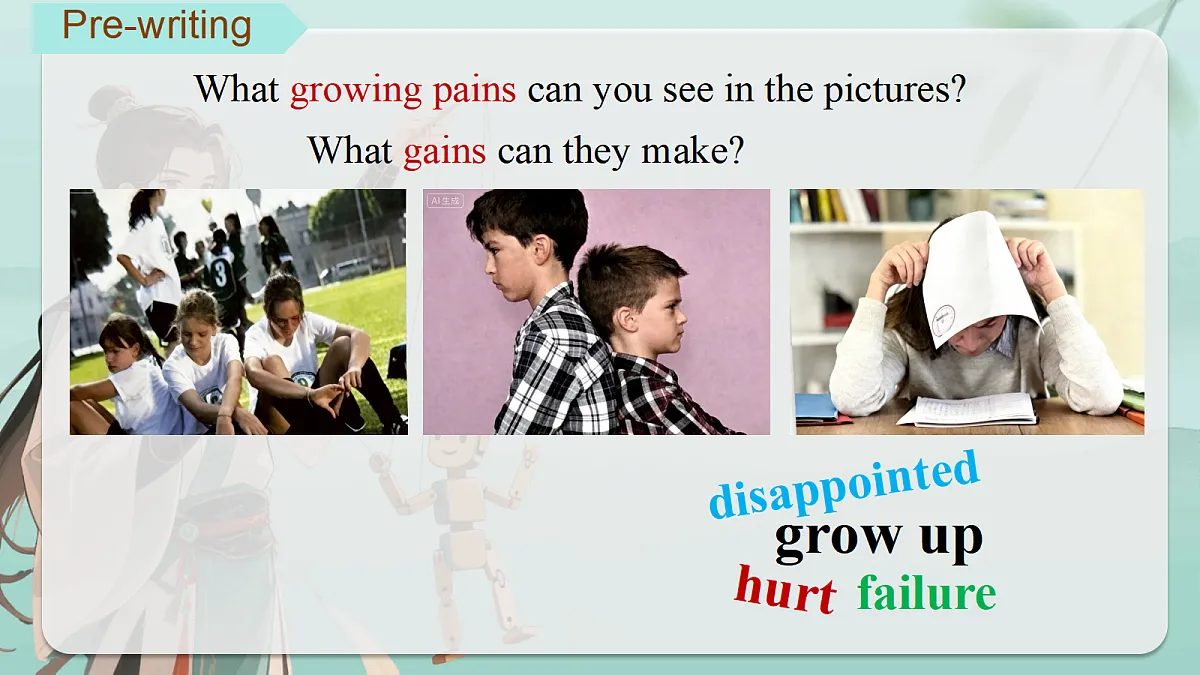 Pre-writing

What growing pains can you see in the pictures?

What gains can they make?

AI生成

disappointed

grow up

hurt failure